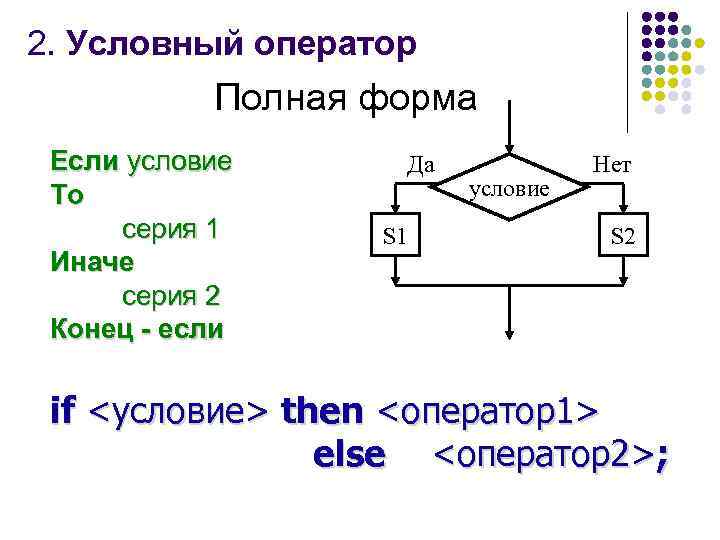 2. Условный оператор

Полная форма

Если условие
То
серия 1
Иначе
серия 2
Конец - если

Да
условие
Нет
S1
S2

if <условие> then <оператор1>
else <оператор2>;